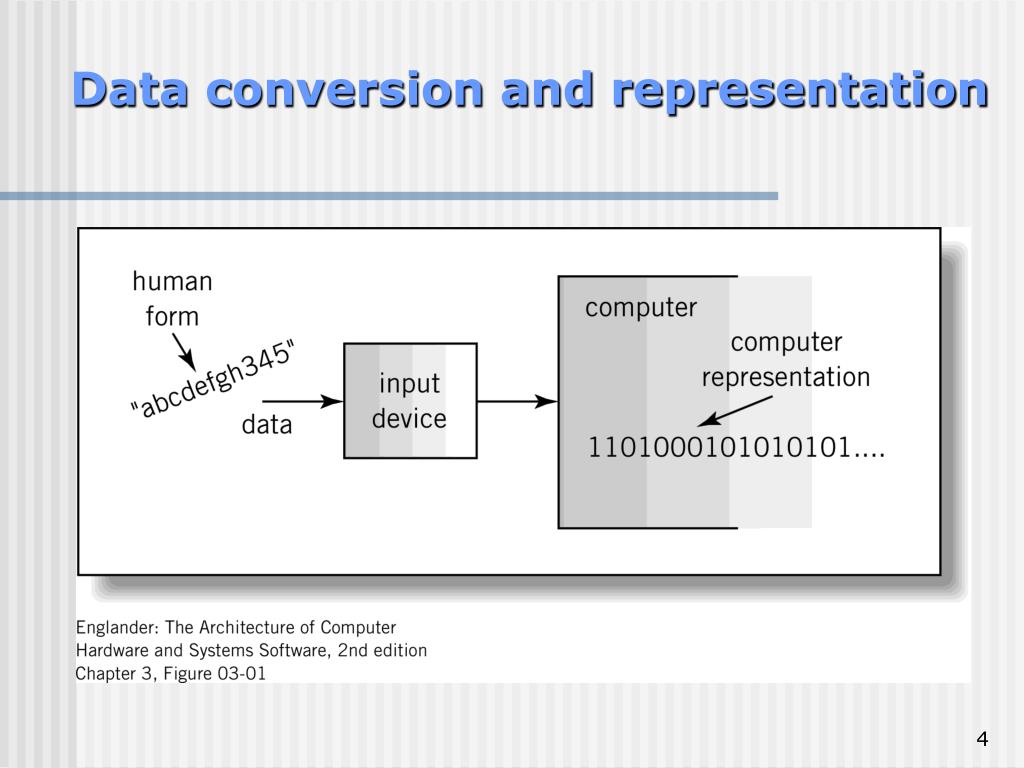 Data conversion and representation

human form

"abcdefgh345"

data

input device

computer

computer representation

1101000101010101....

Englander: The Architecture of Computer Hardware and Systems Software, 2nd edition
Chapter 3, Figure 03-01

4